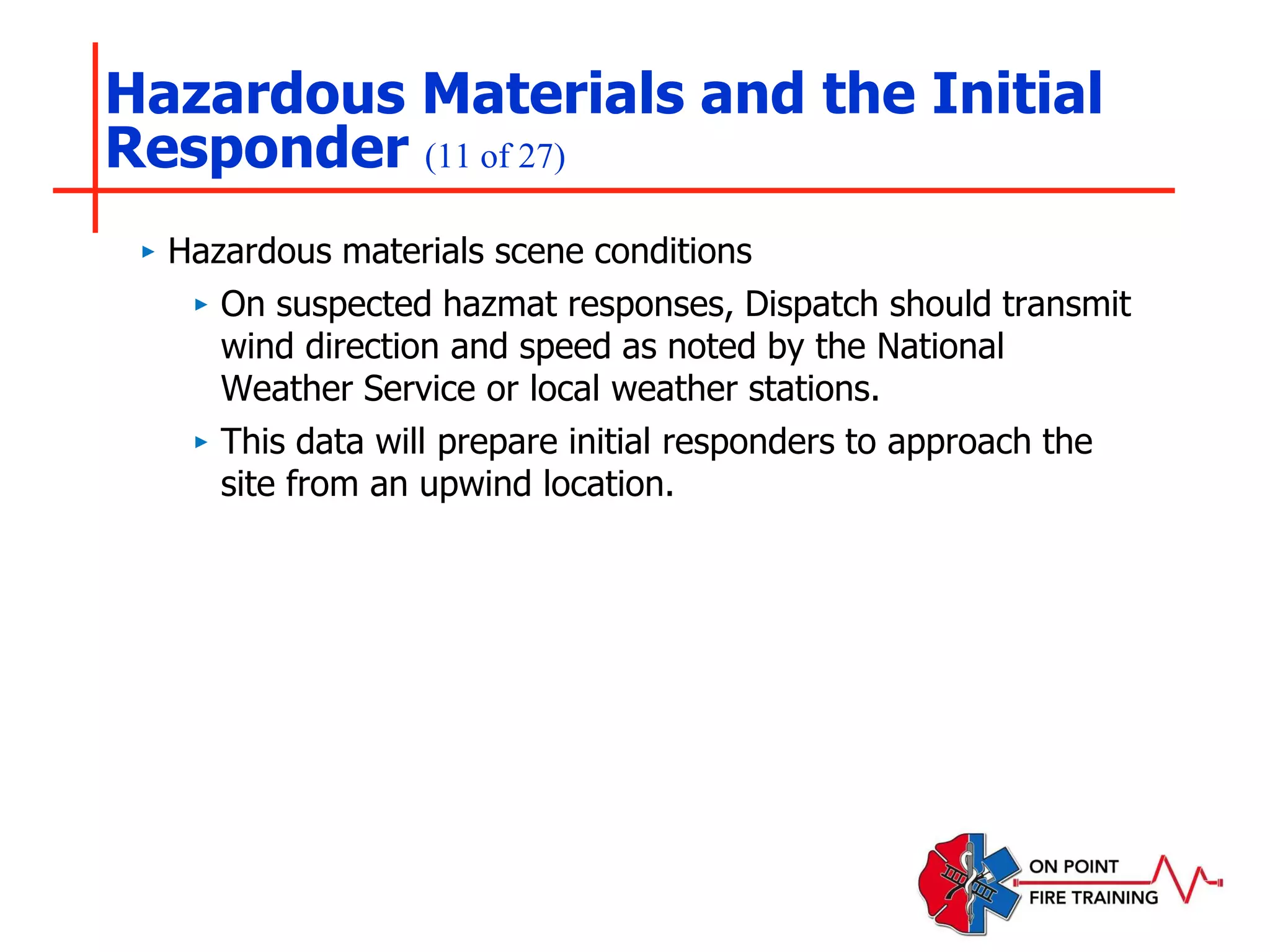 Hazardous Materials and the Initial Responder (11 of 27)

▸ Hazardous materials scene conditions

▸ On suspected hazmat responses, Dispatch should transmit wind direction and speed as noted by the National Weather Service or local weather stations.

▸ This data will prepare initial responders to approach the site from an upwind location.

ON POINT
FIRE TRAINING